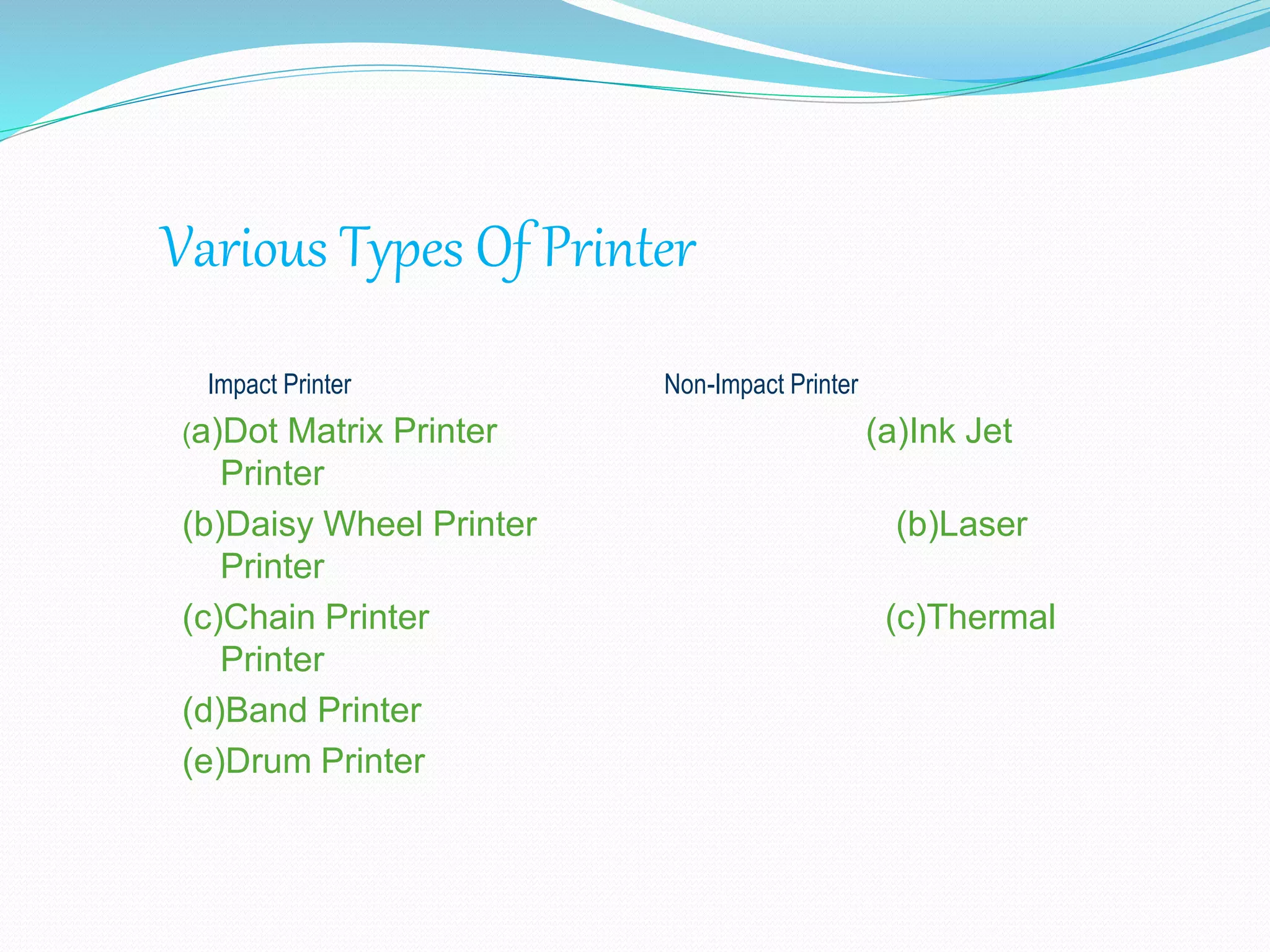 Various Types Of Printer

Impact Printer

Non-Impact Printer

(a)Dot Matrix Printer

(a)Ink Jet Printer

(b)Daisy Wheel Printer

(b)Laser Printer

(c)Chain Printer

(c)Thermal Printer

(d)Band Printer

(e)Drum Printer